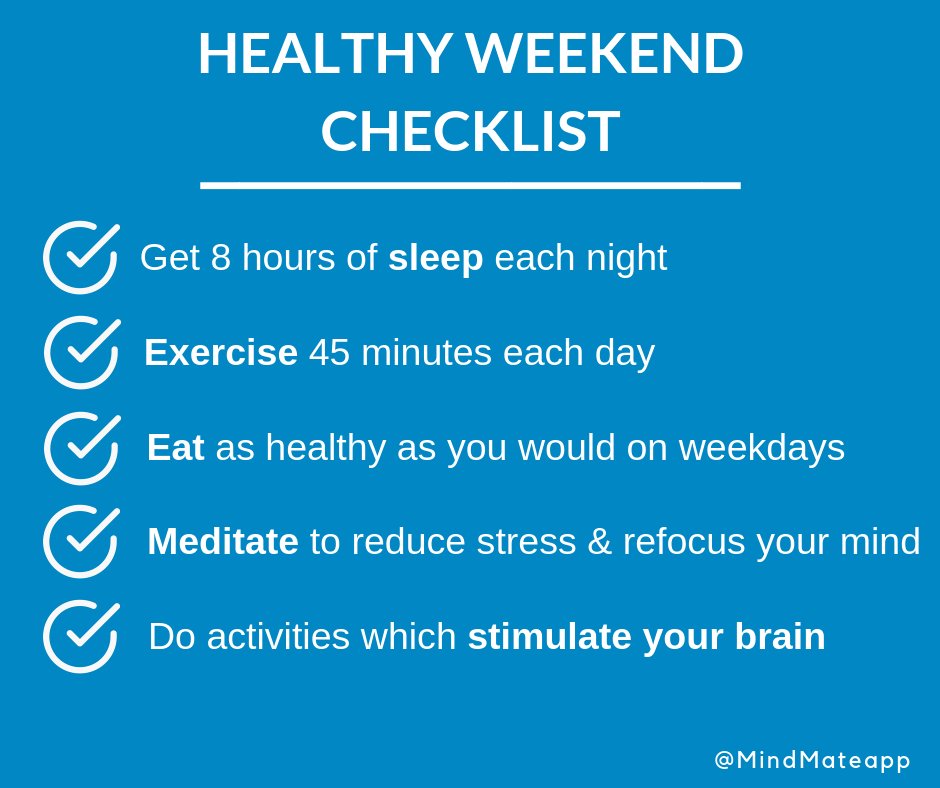 HEALTHY WEEKEND CHECKLIST

Get 8 hours of sleep each night

Exercise 45 minutes each day

Eat as healthy as you would on weekdays

Meditate to reduce stress & refocus your mind

Do activities which stimulate your brain

@MindMateapp